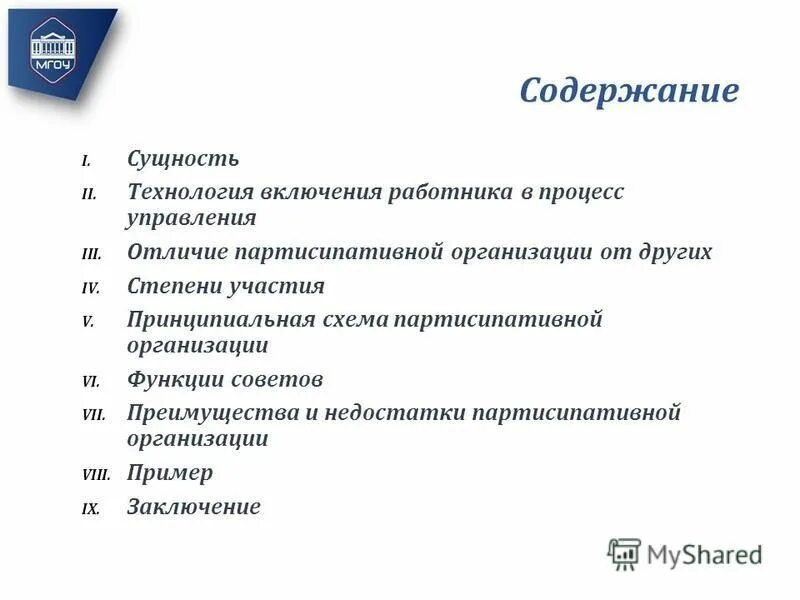 МГОУ

Содержание

I. Сущность
II. Технология включения работника в процесс управления
III. Отличие партисипативной организации от других
IV. Степени участия
V. Принципиальная схема партисипативной организации
VI. Функции советов
VII. Преимущества и недостатки партисипативной организации
VIII. Пример
IX. Заключение

MyShared